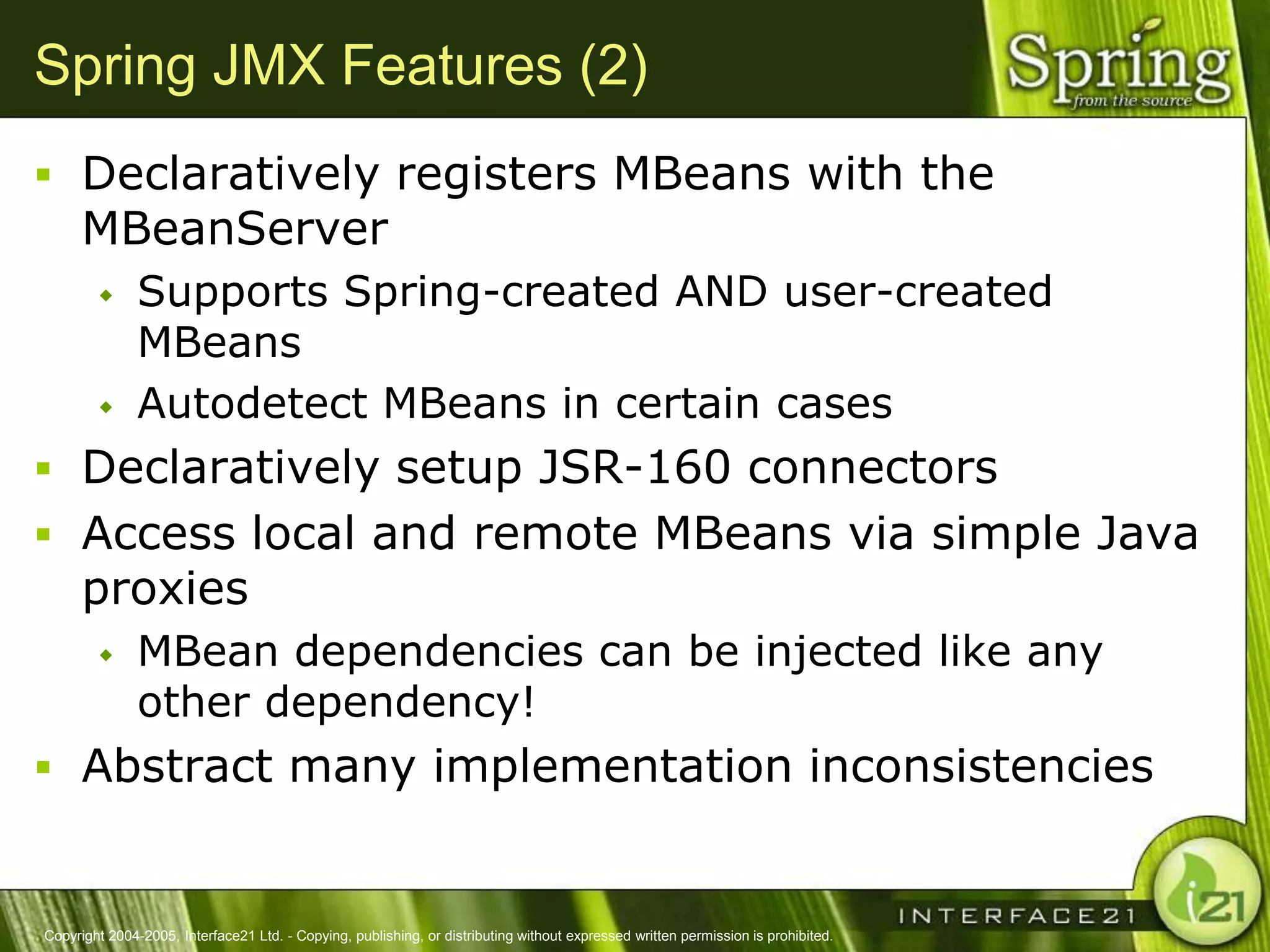 Spring JMX Features (2)

Spring
from the source

- Declaratively registers MBeans with the MBeanServer
  - Supports Spring-created AND user-created MBeans
  - Autodetect MBeans in certain cases
- Declaratively setup JSR-160 connectors
- Access local and remote MBeans via simple Java proxies
  - MBean dependencies can be injected like any other dependency!
- Abstract many implementation inconsistencies

INTERFACE21

i21

Copyright 2004-2005, Interface21 Ltd. - Copying, publishing, or distributing without expressed written permission is prohibited.